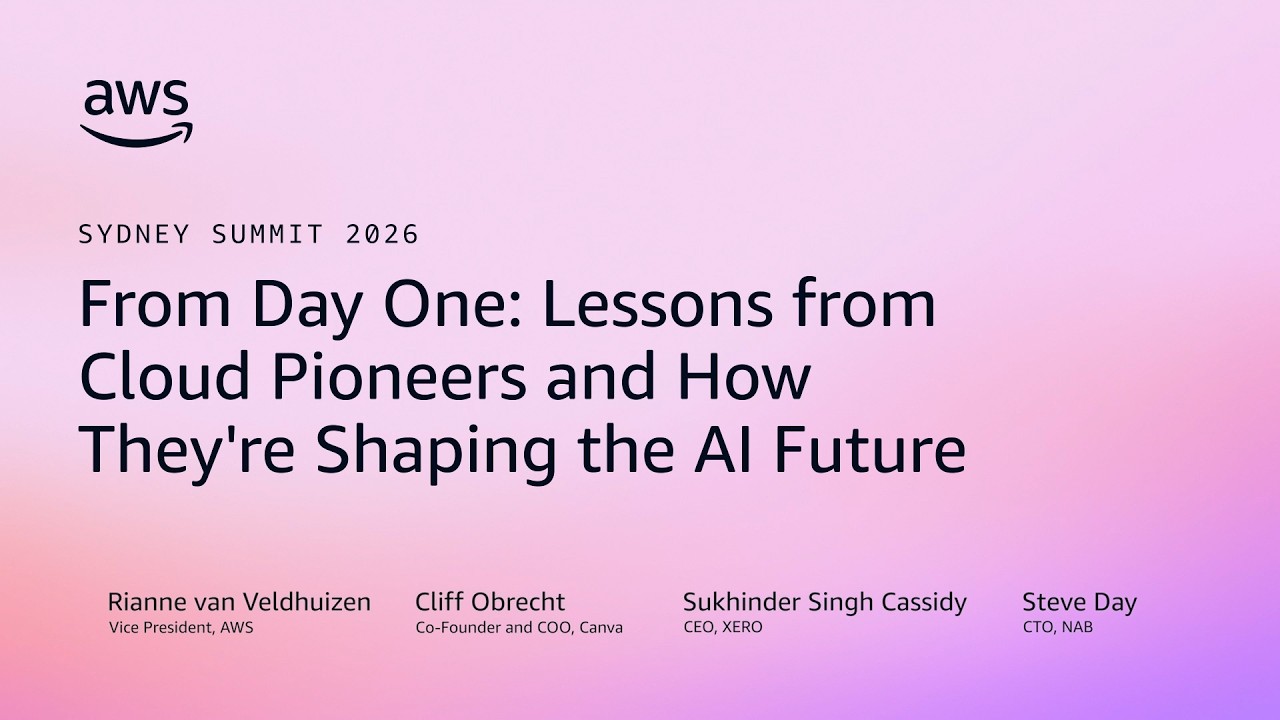 aws

SYDNEY SUMMIT 2026

From Day One: Lessons from Cloud Pioneers and How They're Shaping the AI Future

Rianne van Veldhuizen
Vice President, AWS

Cliff Obrecht
Co-Founder and COO, Canva

Sukhinder Singh Cassidy
CEO, XERO

Steve Day
CTO, NAB